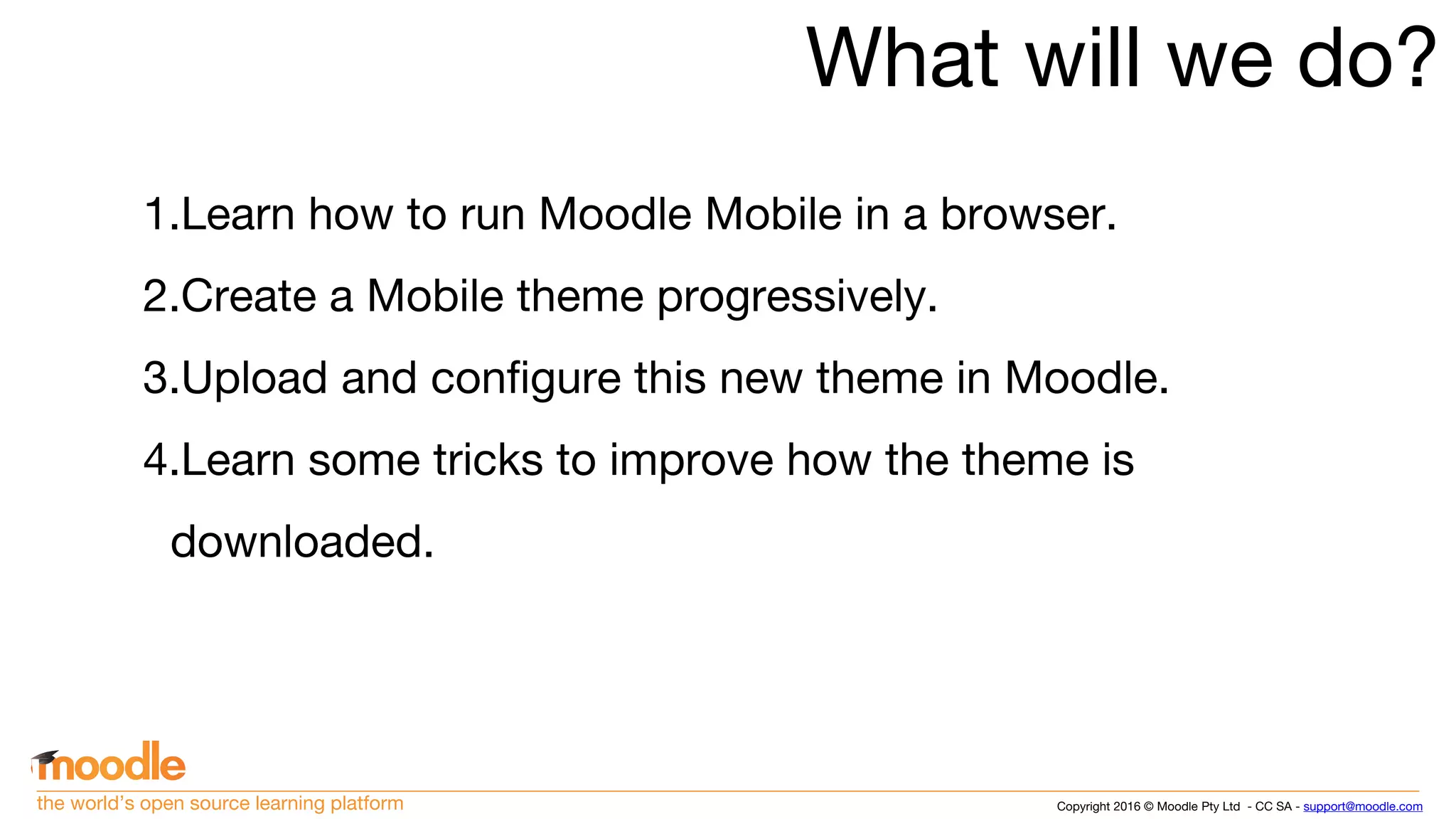 What will we do?

1.Learn how to run Moodle Mobile in a browser.

2.Create a Mobile theme progressively.

3.Upload and configure this new theme in Moodle.

4.Learn some tricks to improve how the theme is downloaded.

moodle
the world's open source learning platform

Copyright 2016 © Moodle Pty Ltd - CC SA - support@moodle.com